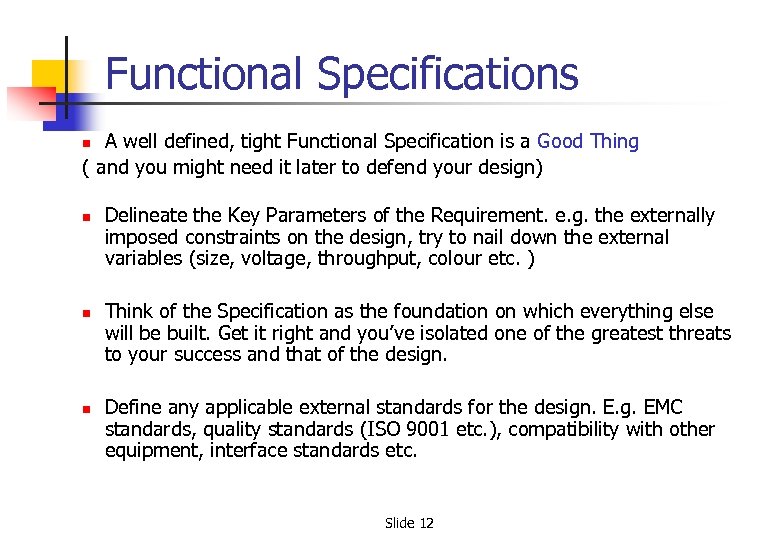 Functional Specifications

A well defined, tight Functional Specification is a Good Thing
( and you might need it later to defend your design)

Delineate the Key Parameters of the Requirement. e.g. the externally imposed constraints on the design, try to nail down the external variables (size, voltage, throughput, colour etc. )

Think of the Specification as the foundation on which everything else will be built. Get it right and you've isolated one of the greatest threats to your success and that of the design.

Define any applicable external standards for the design. E.g. EMC standards, quality standards (ISO 9001 etc.), compatibility with other equipment, interface standards etc.

Slide 12